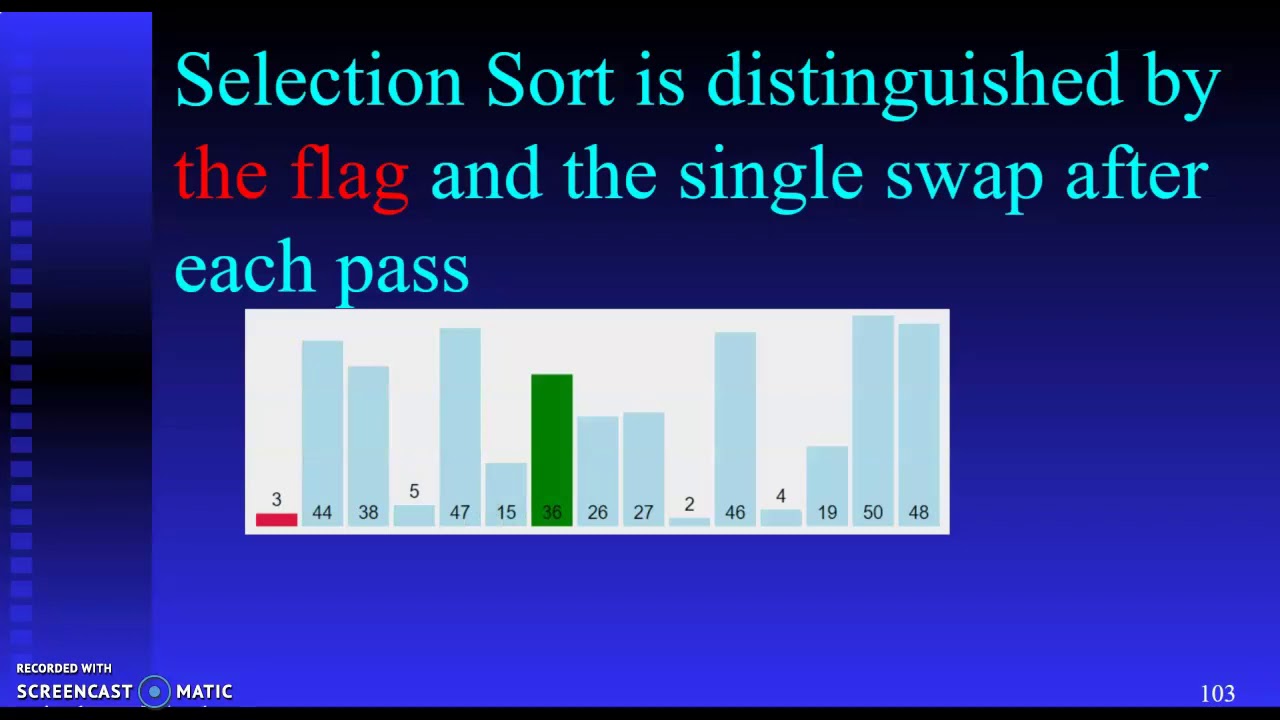 Selection Sort is distinguished by the flag and the single swap after each pass

3 44 38 5 47 15 36 26 27 2 46 4 19 50 48

RECORDED WITH
SCREENCAST MATIC

103